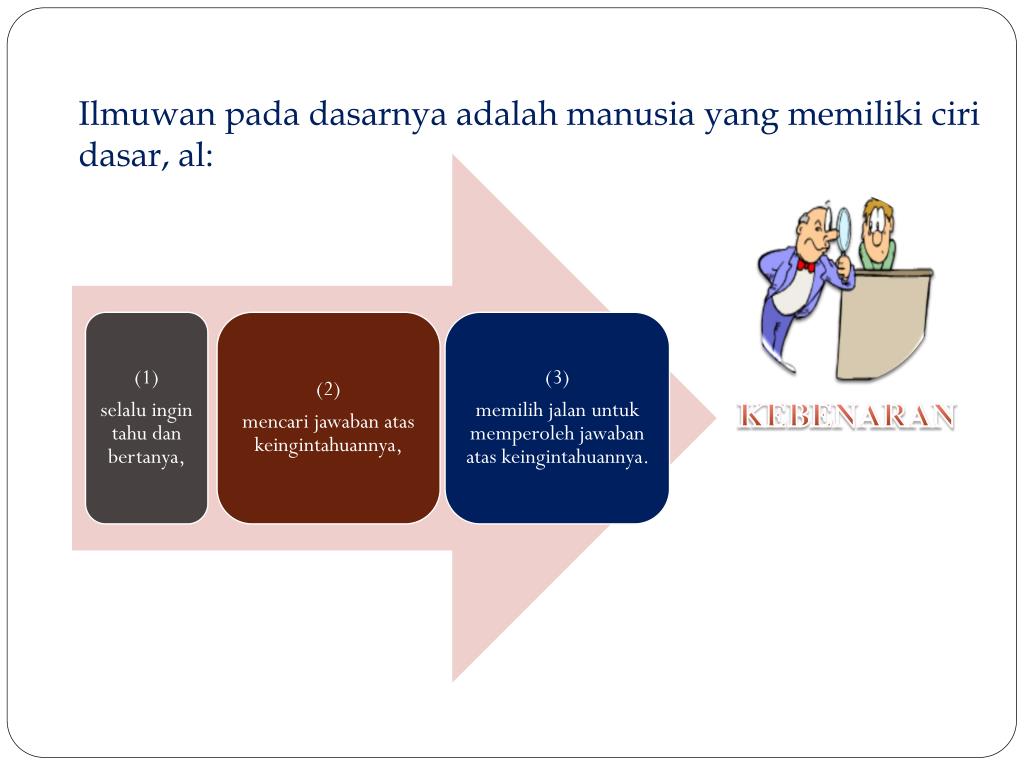 Ilmuwan pada dasarnya adalah manusia yang memiliki ciri dasar, al:

(1)
selalu ingin tahu dan bertanya,

(2)
mencari jawaban atas keingintahuannya,

(3)
memilih jalan untuk memperoleh jawaban atas keingintahuannya.

KEBENARAN